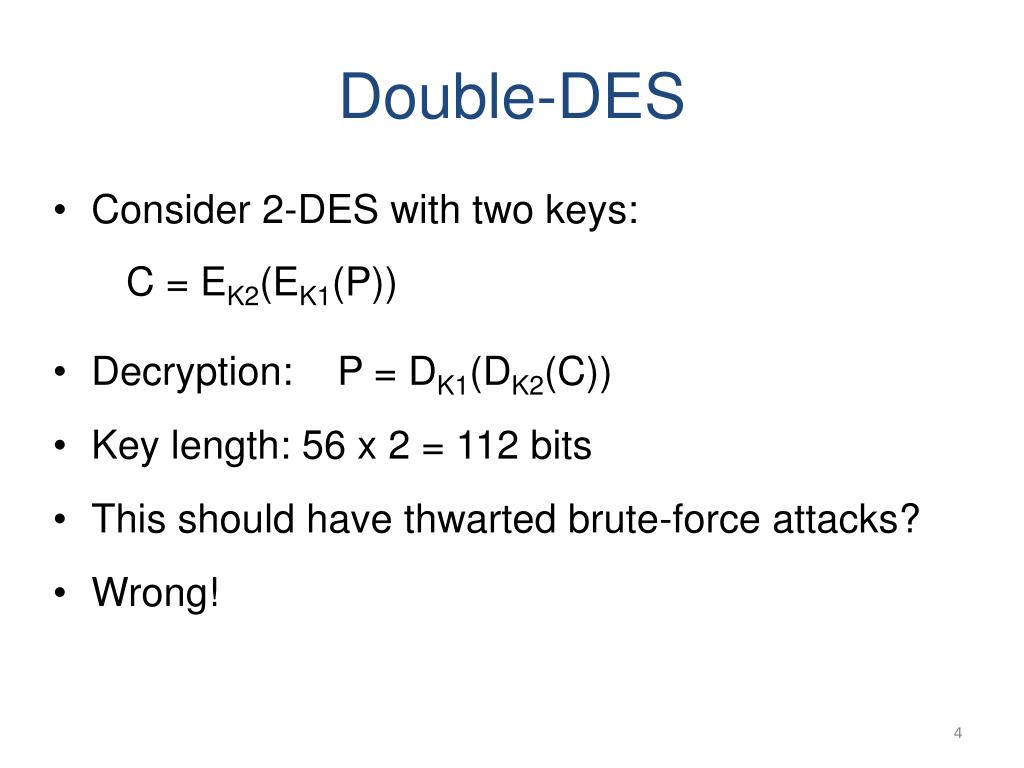 Double-DES

• Consider 2-DES with two keys:

$C = E_{K2}(E_{K1}(P))$

• Decryption: $P = D_{K1}(D_{K2}(C))$

• Key length: 56 x 2 = 112 bits

• This should have thwarted brute-force attacks?

• Wrong!

4